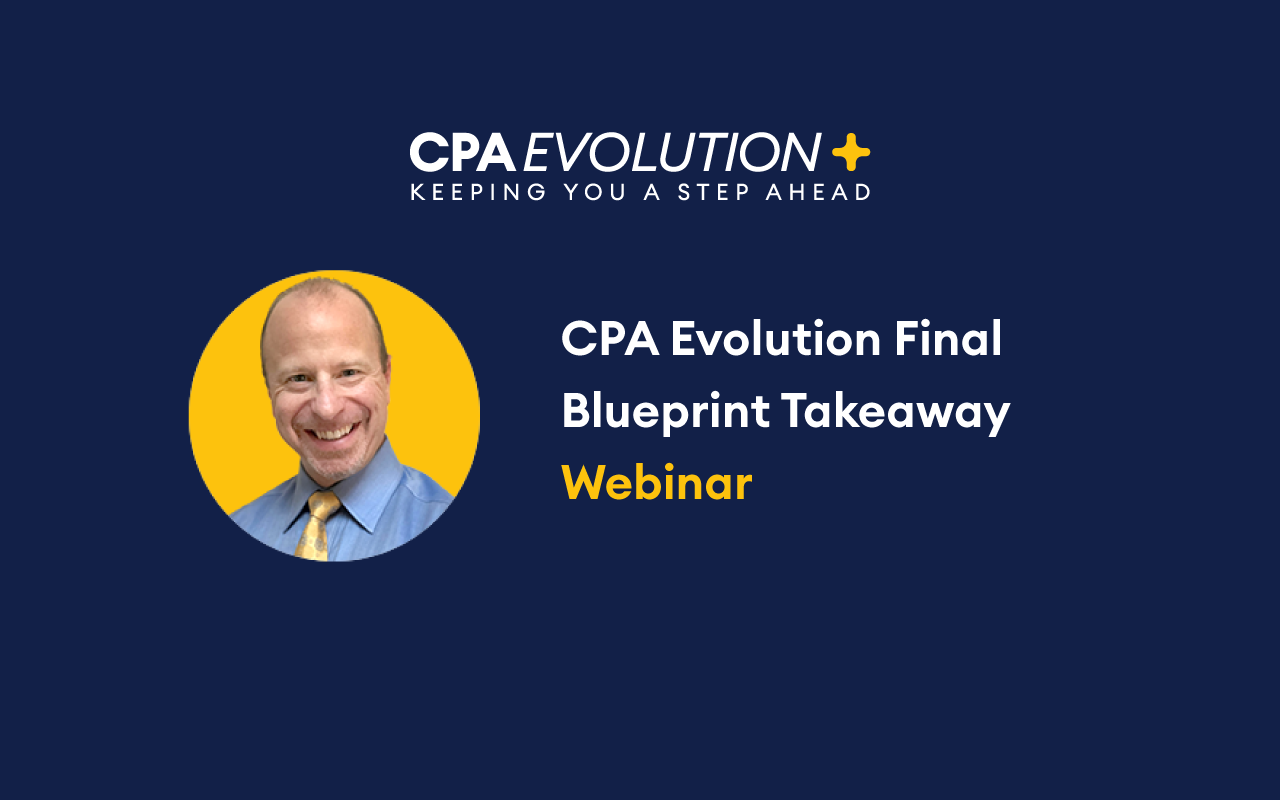 CPA EVOLUTION
KEEPING YOU A STEP AHEAD

CPA Evolution Final Blueprint Takeaway Webinar